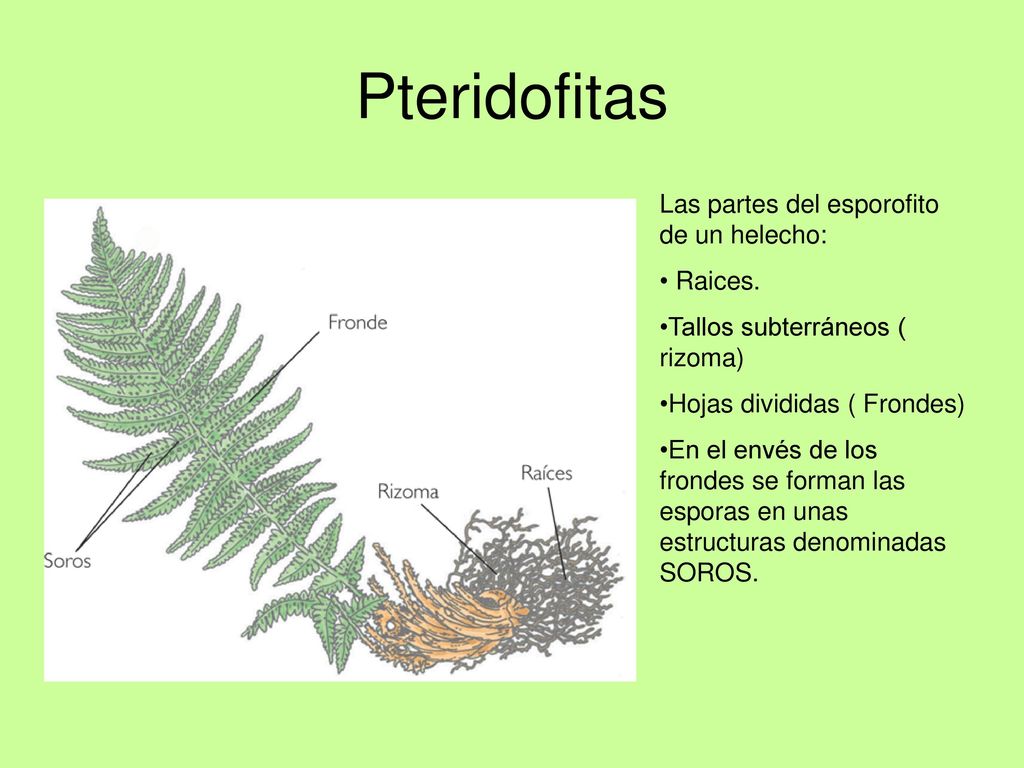 Pteridofitas

Fronde

Rizoma

Raíces

Soros

Las partes del esporofito de un helecho:

• Raices.

•Tallos subterráneos ( rizoma)

•Hojas divididas ( Frondes)

•En el envés de los frondes se forman las esporas en unas estructuras denominadas SOROS.